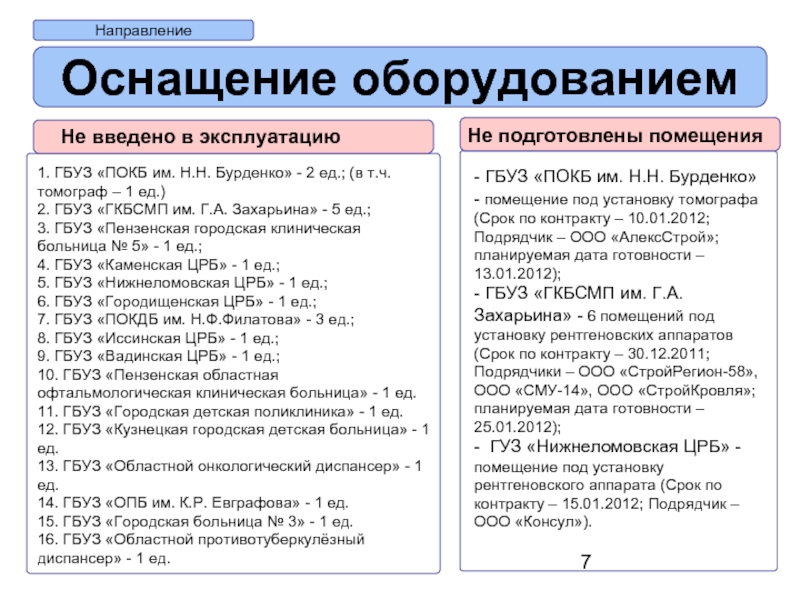 Направление

Оснащение оборудованием

Не введено в эксплуатацию

1. ГБУЗ «ПОКБ им. Н.Н. Бурденко» - 2 ед.; (в т.ч. томограф – 1 ед.)
2. ГБУЗ «ГКБСМП им. Г.А. Захарьина» - 5 ед.;
3. ГБУЗ «Пензенская городская клиническая больница № 5» - 1 ед.;
4. ГБУЗ «Каменская ЦРБ» - 1 ед.;
5. ГБУЗ «Нижнеломовская ЦРБ» - 1 ед.;
6. ГБУЗ «Городищенская ЦРБ» - 1 ед.;
7. ГБУЗ «ПОКДБ им. Н.Ф.Филатова» - 3 ед.;
8. ГБУЗ «Иссинская ЦРБ» - 1 ед.;
9. ГБУЗ «Вадинская ЦРБ» - 1 ед.;
10. ГБУЗ «Пензенская областная офтальмологическая клиническая больница» - 1 ед.
11. ГБУЗ «Городская детская поликлиника» - 1 ед.
12. ГБУЗ «Кузнецкая городская детская больница» - 1 ед.
13. ГБУЗ «Областной онкологический диспансер» - 1 ед.
14. ГБУЗ «ОПБ им. К.Р. Евграфова» - 1 ед.
15. ГБУЗ «Городская больница № 3» - 1 ед.
16. ГБУЗ «Областной противотуберкулёзный диспансер» - 1 ед.

Не подготовлены помещения

- ГБУЗ «ПОКБ им. Н.Н. Бурденко» - помещение под установку томографа (Срок по контракту – 10.01.2012; Подрядчик – ООО «АлексСтрой»; планируемая дата готовности – 13.01.2012);
- ГБУЗ «ГКБСМП им. Г.А. Захарьина» - 6 помещений под установку рентгеновских аппаратов (Срок по контракту – 30.12.2011; Подрядчики – ООО «СтройРегион-58», ООО «СМУ-14», ООО «СтройКровля»; планируемая дата готовности – 25.01.2012);
- ГУЗ «Нижнеломовская ЦРБ» - помещение под установку рентгеновского аппарата (Срок по контракту – 15.01.2012; Подрядчик – ООО «Консул»).

7